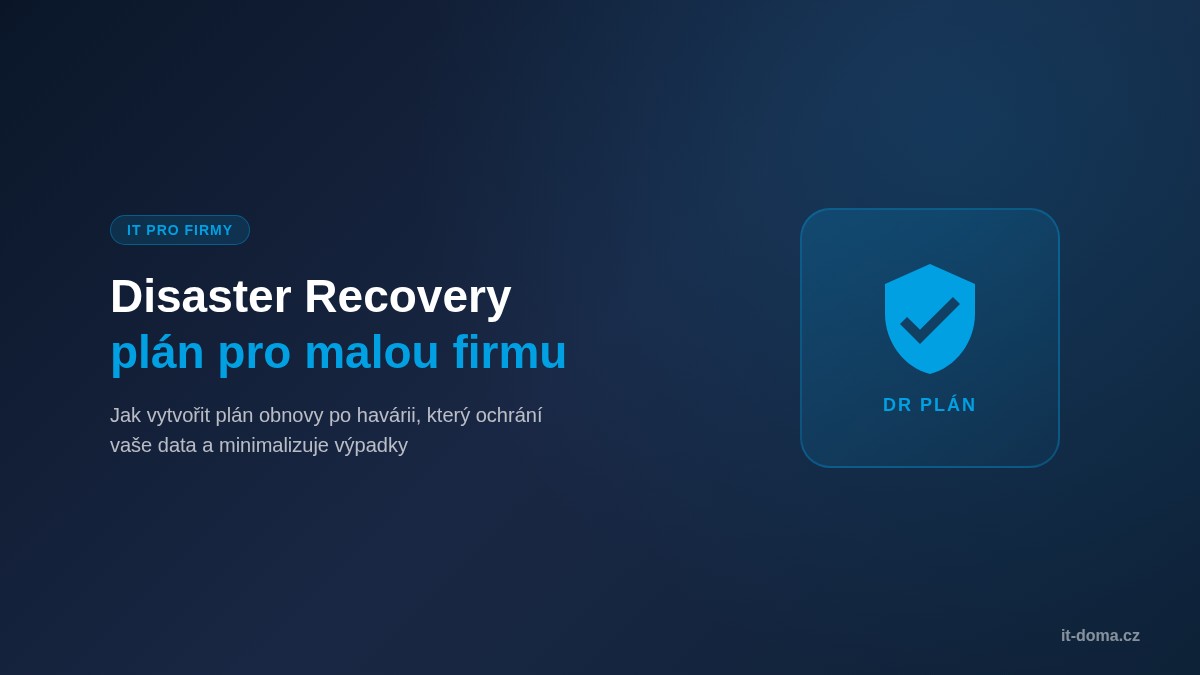 IT PRO FIRMY

Disaster Recovery
plán pro malou firmu

Jak vytvořit plán obnovy po havárii, který ochrání vaše data a minimalizuje výpadky

DR PLÁN

it-doma.cz